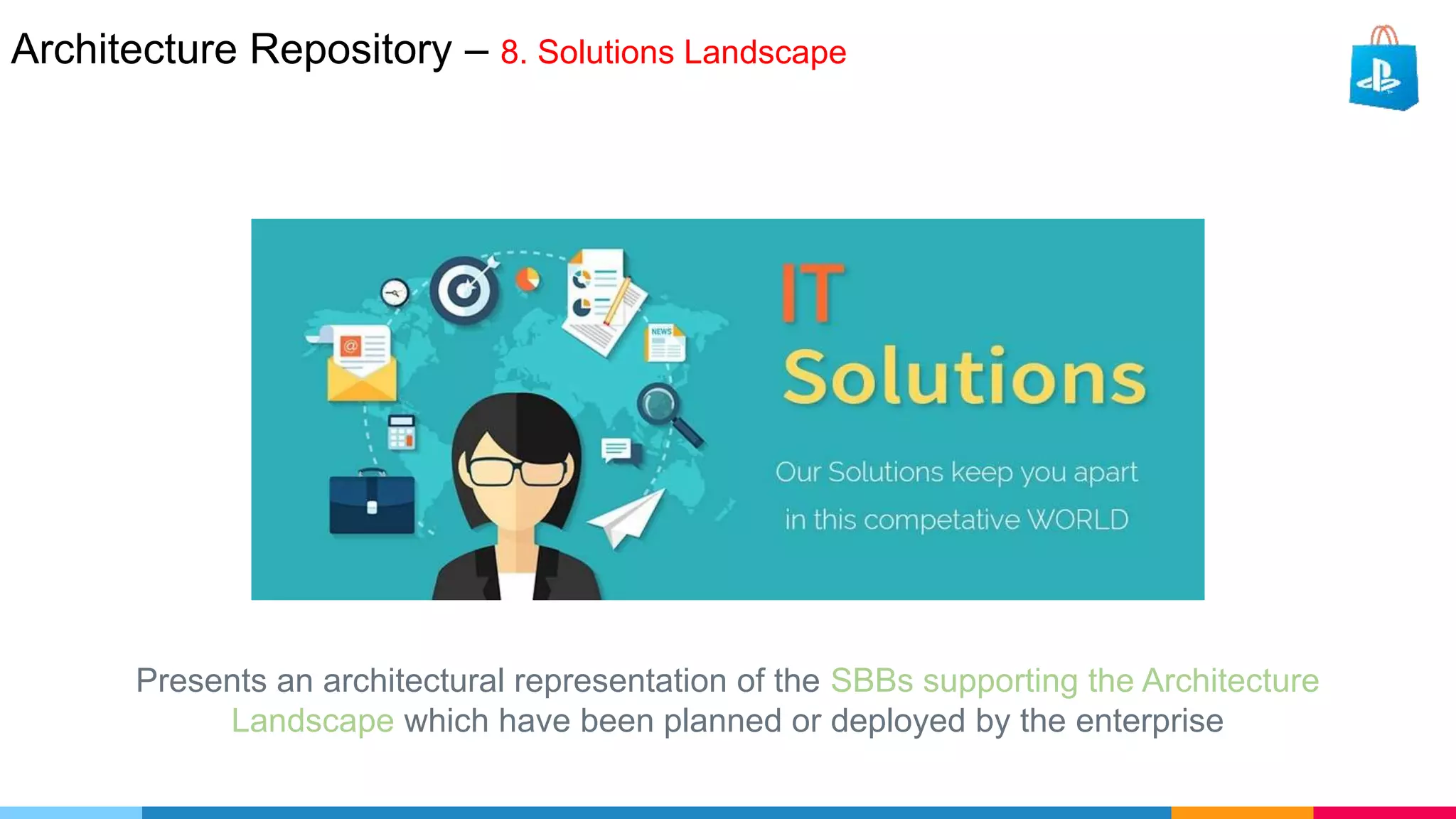 Architecture Repository – 8. Solutions Landscape

NEWS

IT Solutions

Our Solutions keep you apart in this competative WORLD

Presents an architectural representation of the SBBs supporting the Architecture Landscape which have been planned or deployed by the enterprise